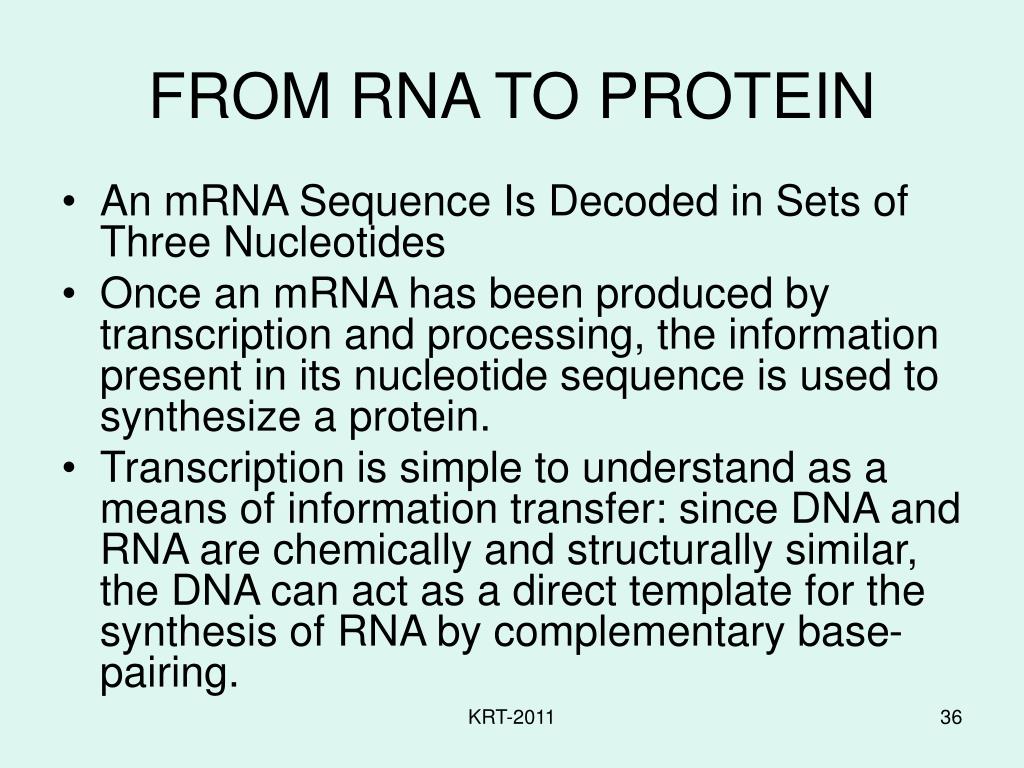 FROM RNA TO PROTEIN

• An mRNA Sequence Is Decoded in Sets of Three Nucleotides
• Once an mRNA has been produced by transcription and processing, the information present in its nucleotide sequence is used to synthesize a protein.
• Transcription is simple to understand as a means of information transfer: since DNA and RNA are chemically and structurally similar, the DNA can act as a direct template for the synthesis of RNA by complementary base-pairing.

KRT-2011

36